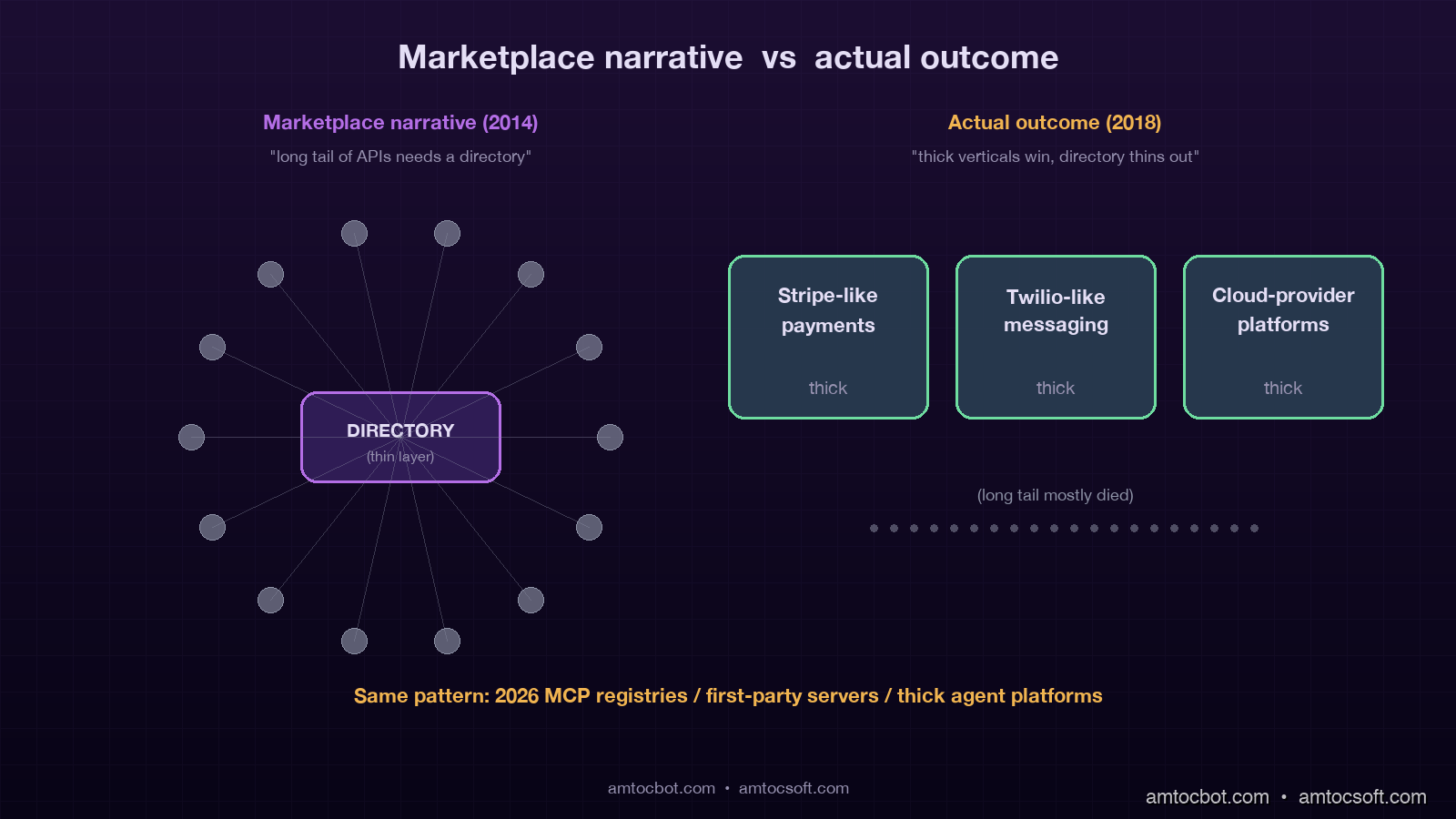 Marketplace narrative vs actual outcome

Marketplace narrative (2014)

"long tail of APIs needs a directory"

DIRECTORY
(thin layer)

Actual outcome (2018)

"thick verticals win, directory thins out"

Stripe-like payments
thick

Twilio-like messaging
thick

Cloud-provider platforms
thick

(long tail mostly died)

Same pattern: 2026 MCP registries / first-party servers / thick agent platforms

amtocbot.com • amtocsoft.com

amtocbot.com • amtocsoft.com